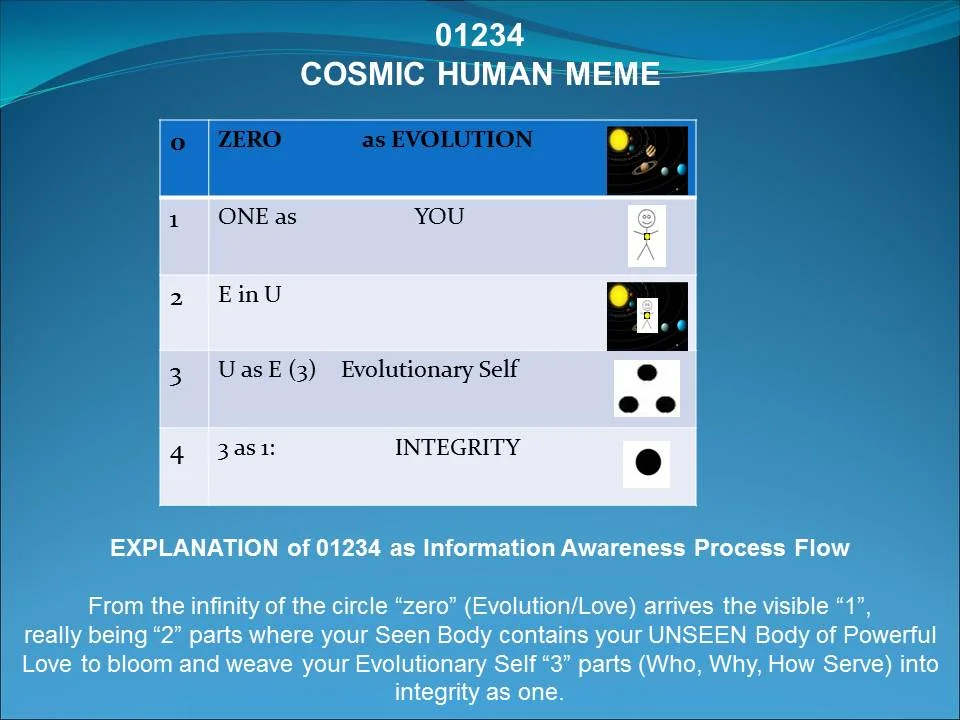 01234
COSMIC HUMAN MEME

| 0 | ZERO as EVOLUTION |
|---|---|
| 1 | ONE as YOU |
| 2 | E in U |
| 3 | U as E (3) Evolutionary Self |
| 4 | 3 as 1: INTEGRITY |

EXPLANATION of 01234 as Information Awareness Process Flow

From the infinity of the circle “zero” (Evolution/Love) arrives the visible “1”, really being “2” parts where your Seen Body contains your UNSEEN Body of Powerful Love to bloom and weave your Evolutionary Self “3” parts (Who, Why, How Serve) into integrity as one.